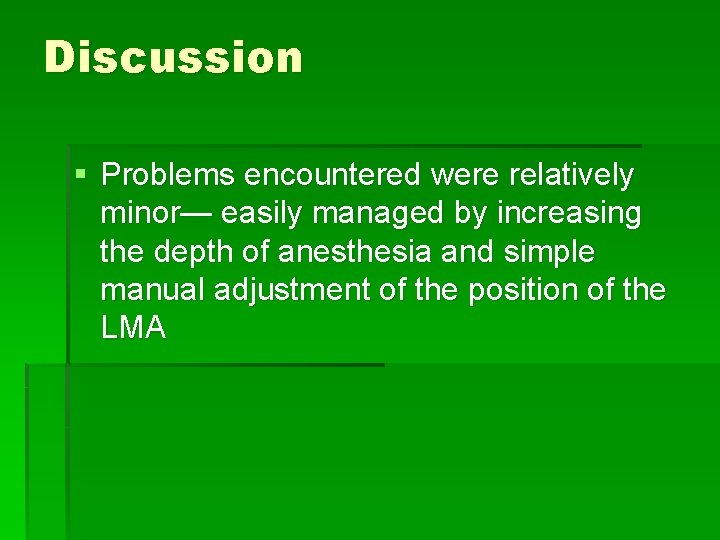 Discussion

▪ Problems encountered were relatively minor— easily managed by increasing the depth of anesthesia and simple manual adjustment of the position of the LMA